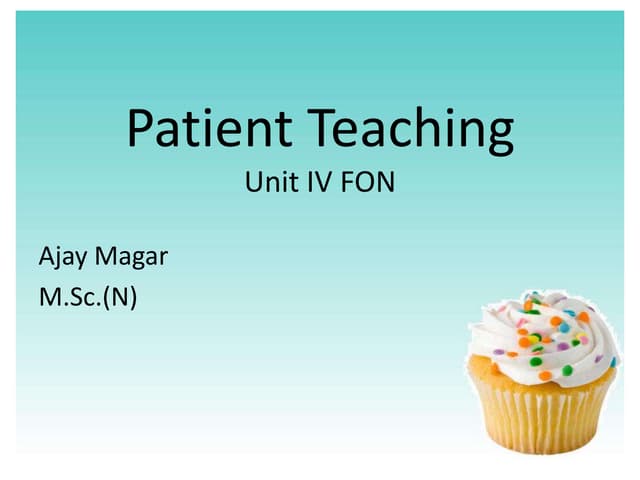 Patient Teaching
Unit IV FON

Ajay Magar
M.Sc.(N)